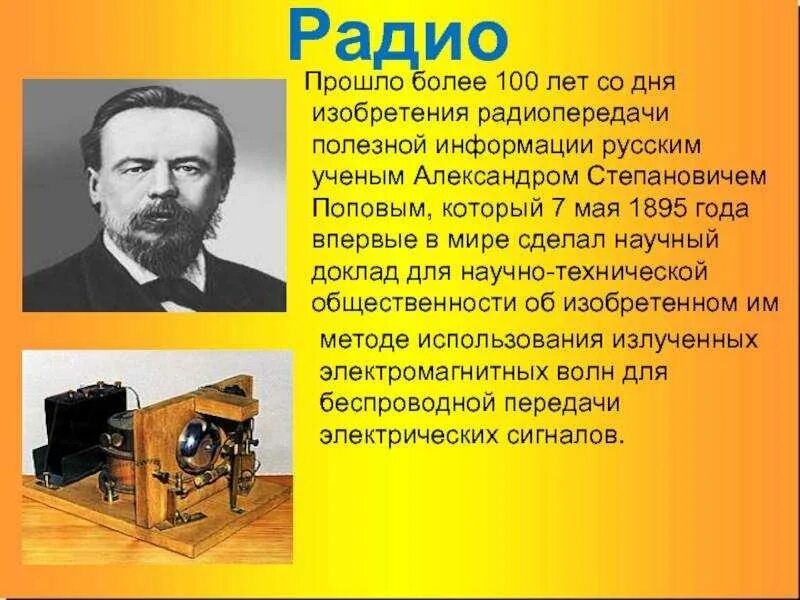 Радио

Прошло более 100 лет со дня изобретения радиопередачи полезной информации русским ученым Александром Степановичем Поповым, который 7 мая 1895 года впервые в мире сделал научный доклад для научно-технической общественности об изобретенном им методе использования излученных электромагнитных волн для беспроводной передачи электрических сигналов.